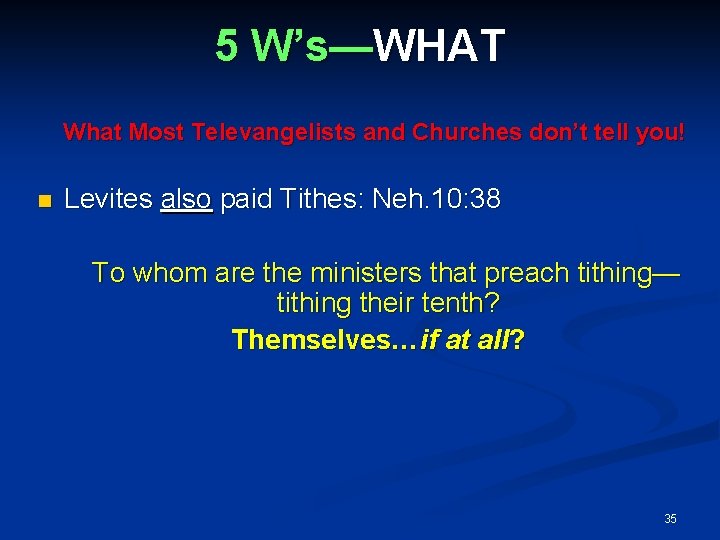 5 W's—WHAT

What Most Televangelists and Churches don't tell you!

Levites also paid Tithes: Neh.10:38

To whom are the ministers that preach tithing—tithing their tenth?

Themselves…if at all?

35